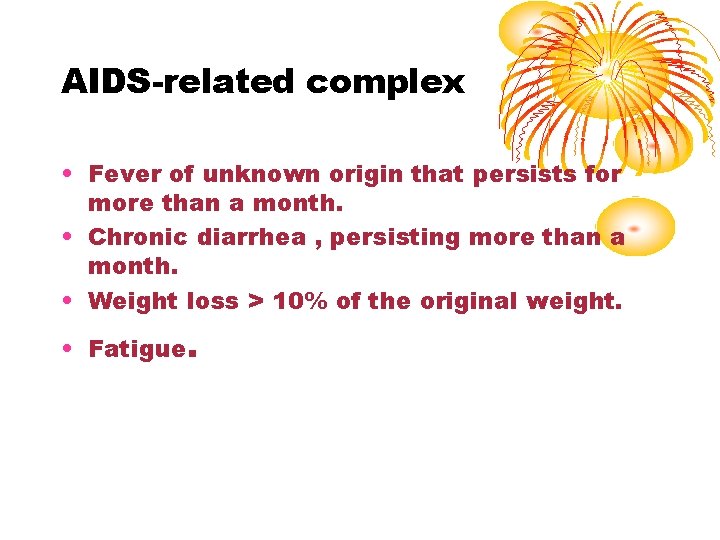 AIDS-related complex

• Fever of unknown origin that persists for more than a month.
• Chronic diarrhea , persisting more than a month.
• Weight loss > 10% of the original weight.
• Fatigue.